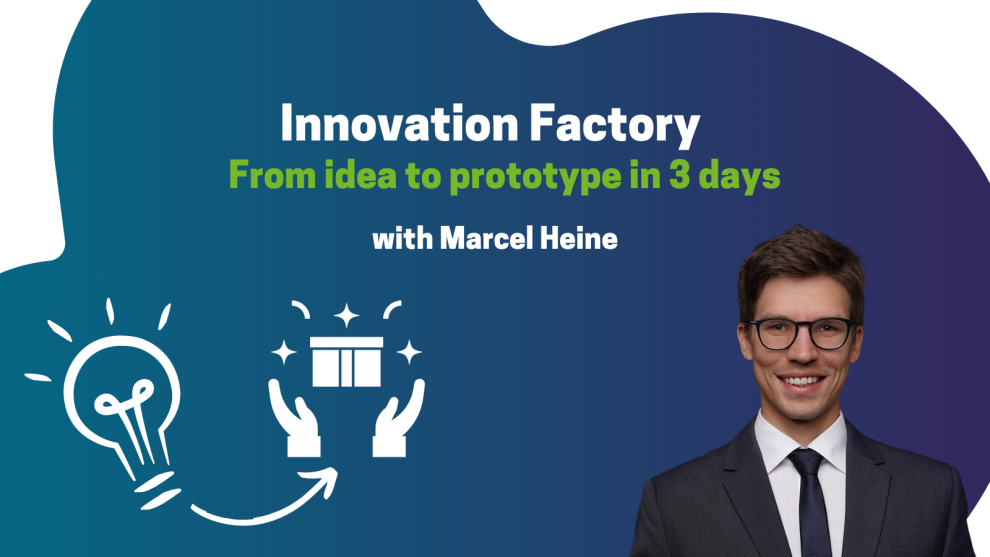 Innovation Factory
From idea to prototype in 3 days

with Marcel Heine